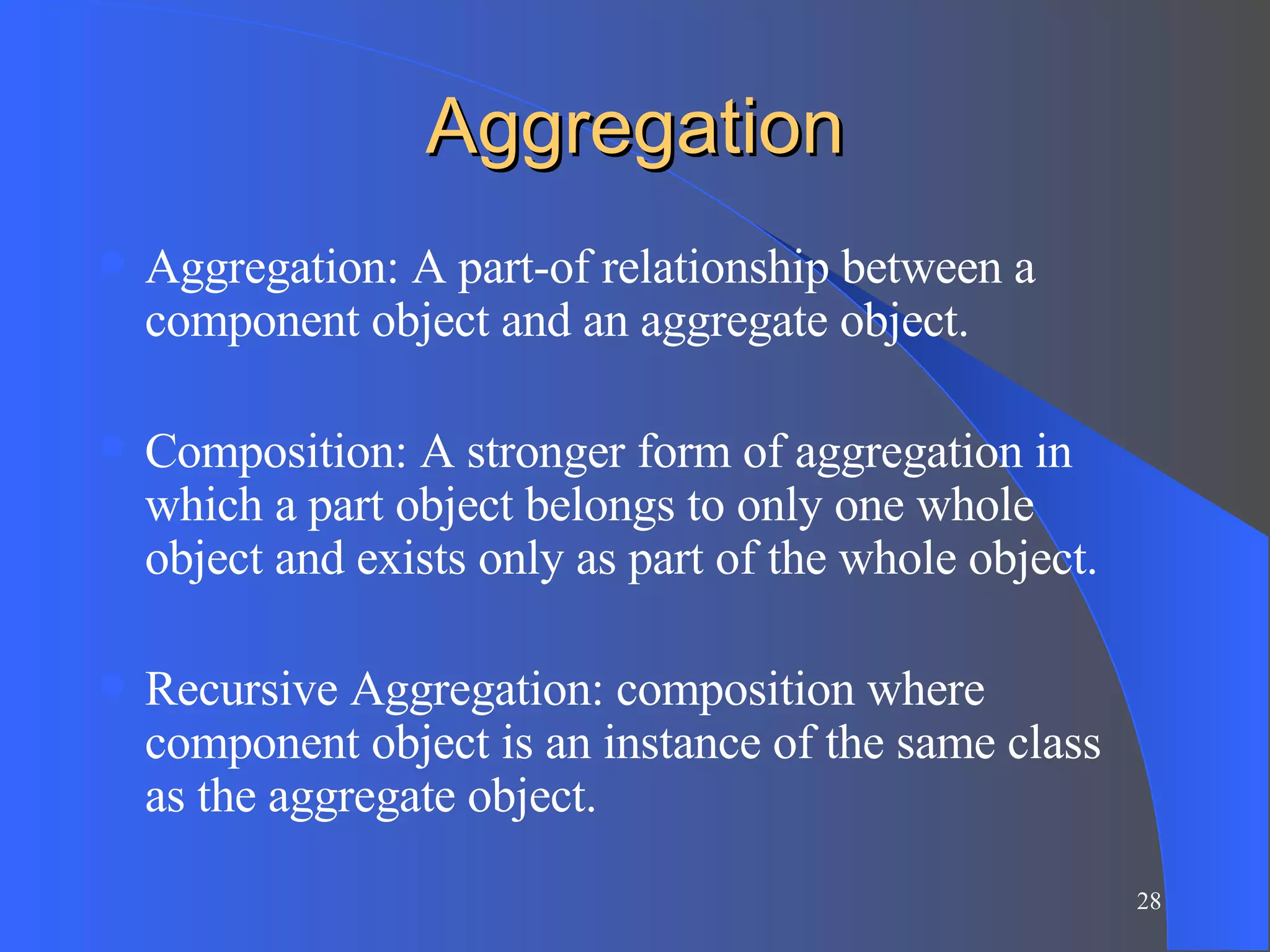 Aggregation

Aggregation: A part-of relationship between a component object and an aggregate object.

Composition: A stronger form of aggregation in which a part object belongs to only one whole object and exists only as part of the whole object.

Recursive Aggregation: composition where component object is an instance of the same class as the aggregate object.

28